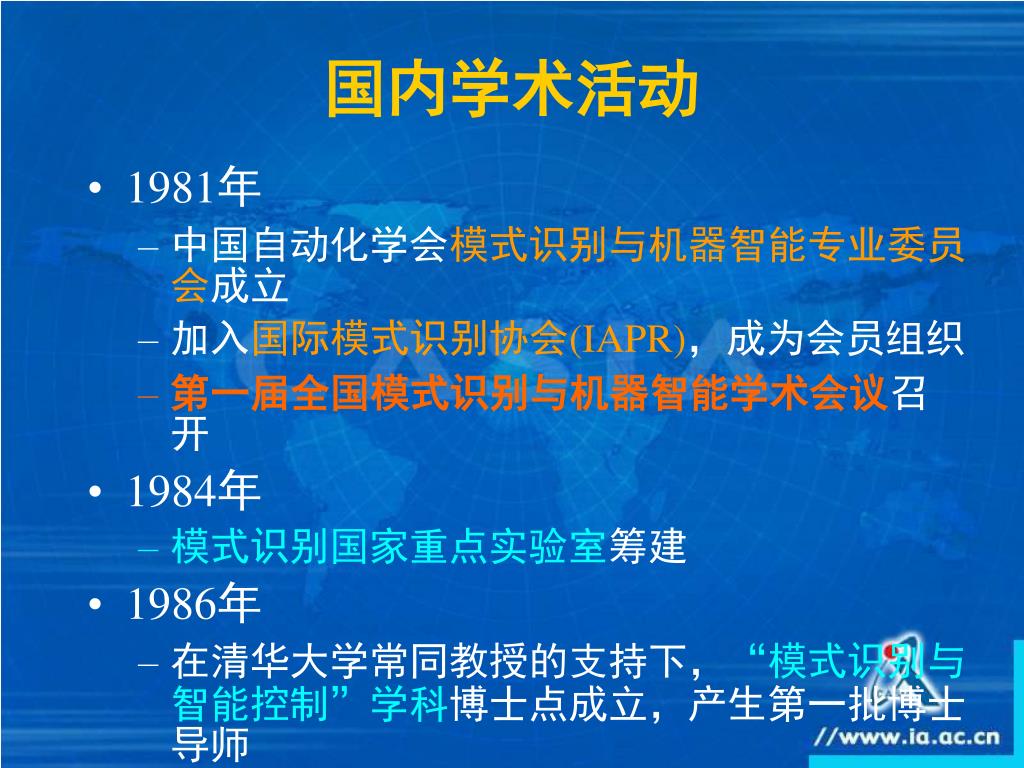 国内学术活动

• 1981年
– 中国自动化学会模式识别与机器智能专业委员会成立
– 加入国际模式识别协会(IAPR)，成为会员组织
– 第一届全国模式识别与机器智能学术会议召开

• 1984年
– 模式识别国家重点实验室筹建

• 1986年
– 在清华大学常同教授的支持下，“模式识别与智能控制”学科博士点成立，产生第一批博士导师

//www.ia.ac.cn